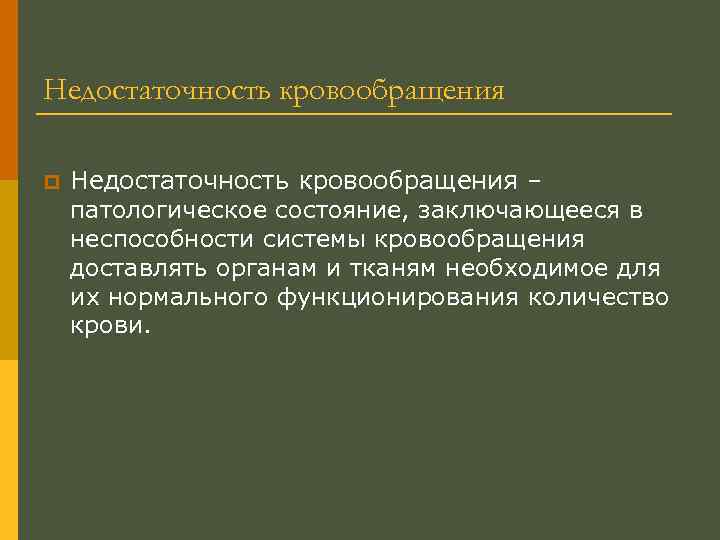 Недостаточность кровообращения

Недостаточность кровообращения – патологическое состояние, заключающееся в неспособности системы кровообращения доставлять органам и тканям необходимое для их нормального функционирования количество крови.